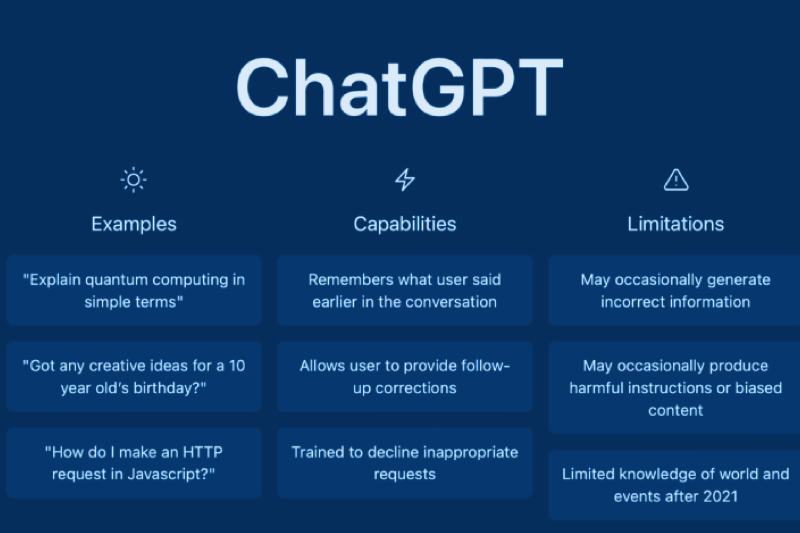 ChatGPT

Examples

"Explain quantum computing in simple terms"

"Got any creative ideas for a 10 year old's birthday?"

"How do I make an HTTP request in Javascript?"

Capabilities

Remembers what user said earlier in the conversation

Allows user to provide follow-up corrections

Trained to decline inappropriate requests

Limitations

May occasionally generate incorrect information

May occasionally produce harmful instructions or biased content

Limited knowledge of world and events after 2021